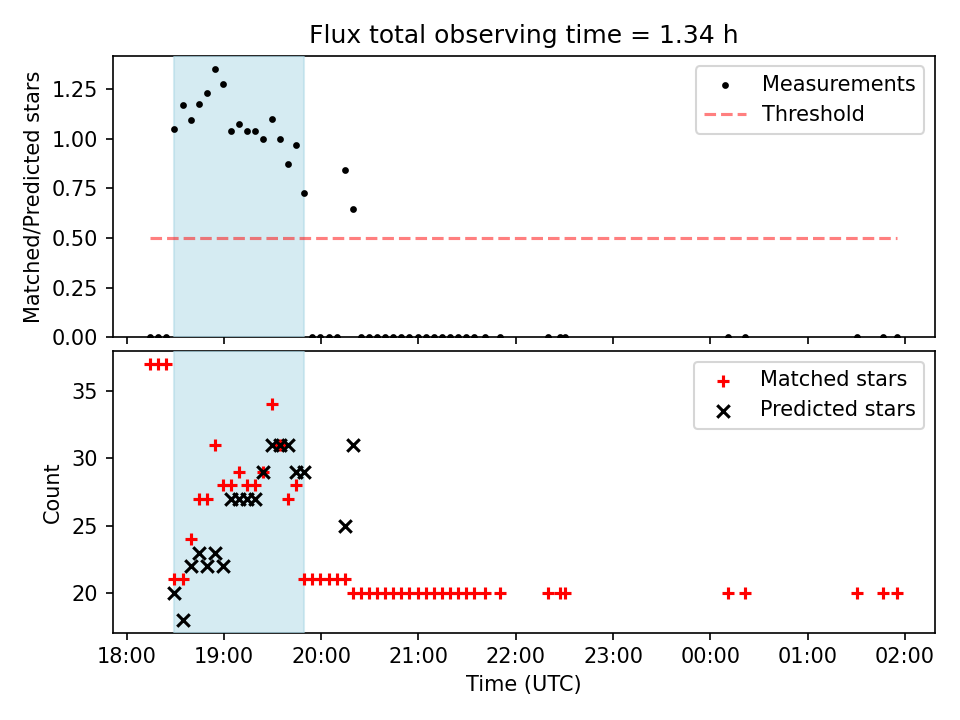 Flux total observing time = 1.34 h

Matched/Predicted stars

1.25
1.00
0.75
0.50
0.25
0.00

Measurements
Threshold

Count

35
30
25
20

Matched stars
Predicted stars

18:00 19:00 20:00 21:00 22:00 23:00 00:00 01:00 02:00

Time (UTC)